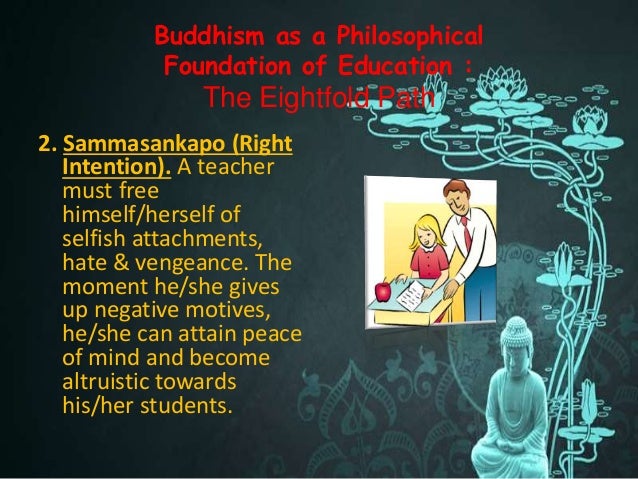 Buddhism as a Philosophical Foundation of Education :
The Eightfold Path

2. Sammasankapo (Right Intention). A teacher must free himself/herself of selfish attachments, hate & vengeance. The moment he/she gives up negative motives, he/she can attain peace of mind and become altruistic towards his/her students.